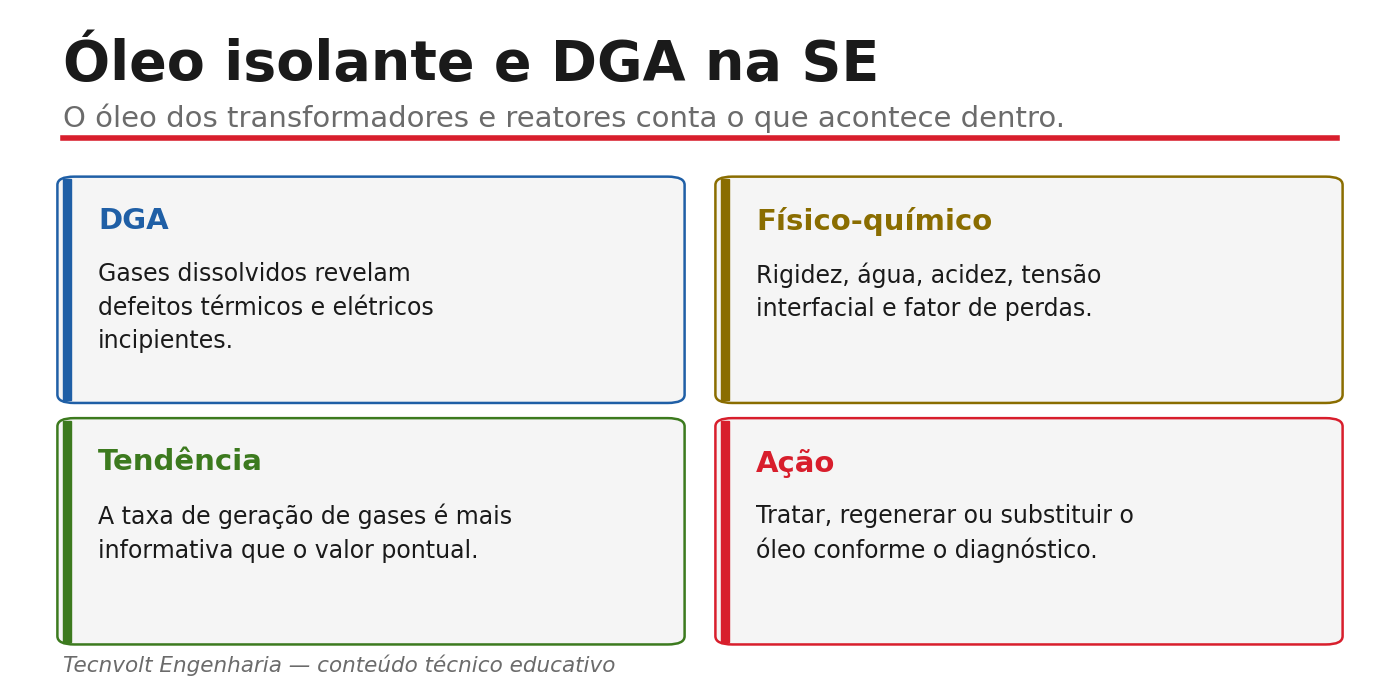 Óleo isolante e DGA na SE

O óleo dos transformadores e reatores conta o que acontece dentro.

DGA

Gases dissolvidos revelam defeitos térmicos e elétricos incipientes.

Físico-químico

Rigidez, água, acidez, tensão interfacial e fator de perdas.

Tendência

A taxa de geração de gases é mais informativa que o valor pontual.

Ação

Tratar, regenerar ou substituir o óleo conforme o diagnóstico.

Tecnvolt Engenharia — conteúdo técnico educativo